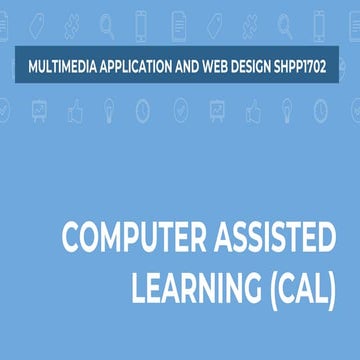 MULTIMEDIA APPLICATION AND WEB DESIGN SHPP1702

COMPUTER ASSISTED LEARNING (CAL)